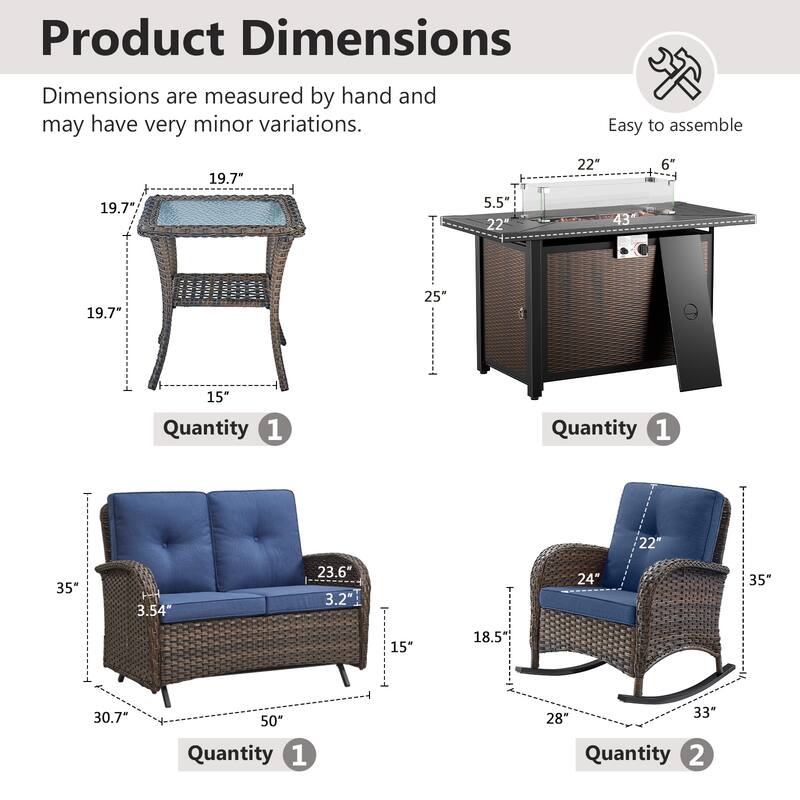 Product Dimensions

Dimensions are measured by hand and may have very minor variations.

Easy to assemble

19.7″
19.7″
19.7″
15″
Quantity 1

22″
6″
5.5″
22″
43″
25″
Quantity 1

35″
23.6″
3.54″
3.2″
15″
30.7″
50″
Quantity 1

22″
24″
35″
18.5″
28″
33″
Quantity 2